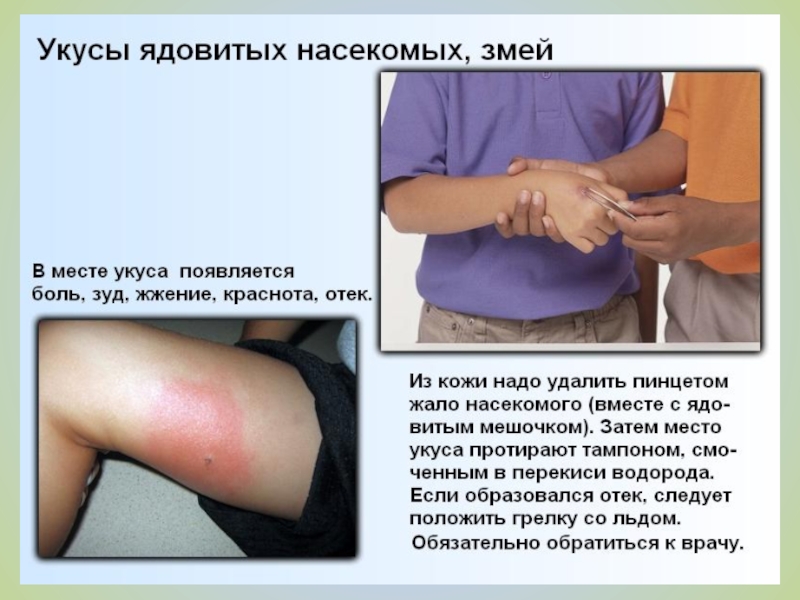 Укусы ядовитых насекомых, змей

В месте укуса появляется боль, зуд, жжение, краснота, отек.

Из кожи надо удалить пинцетом жало насекомого (вместе с ядовитым мешочком). Затем место укуса протирают тампоном, смоченным в перекиси водорода. Если образовался отек, следует положить грелку со льдом.
Обязательно обратиться к врачу.